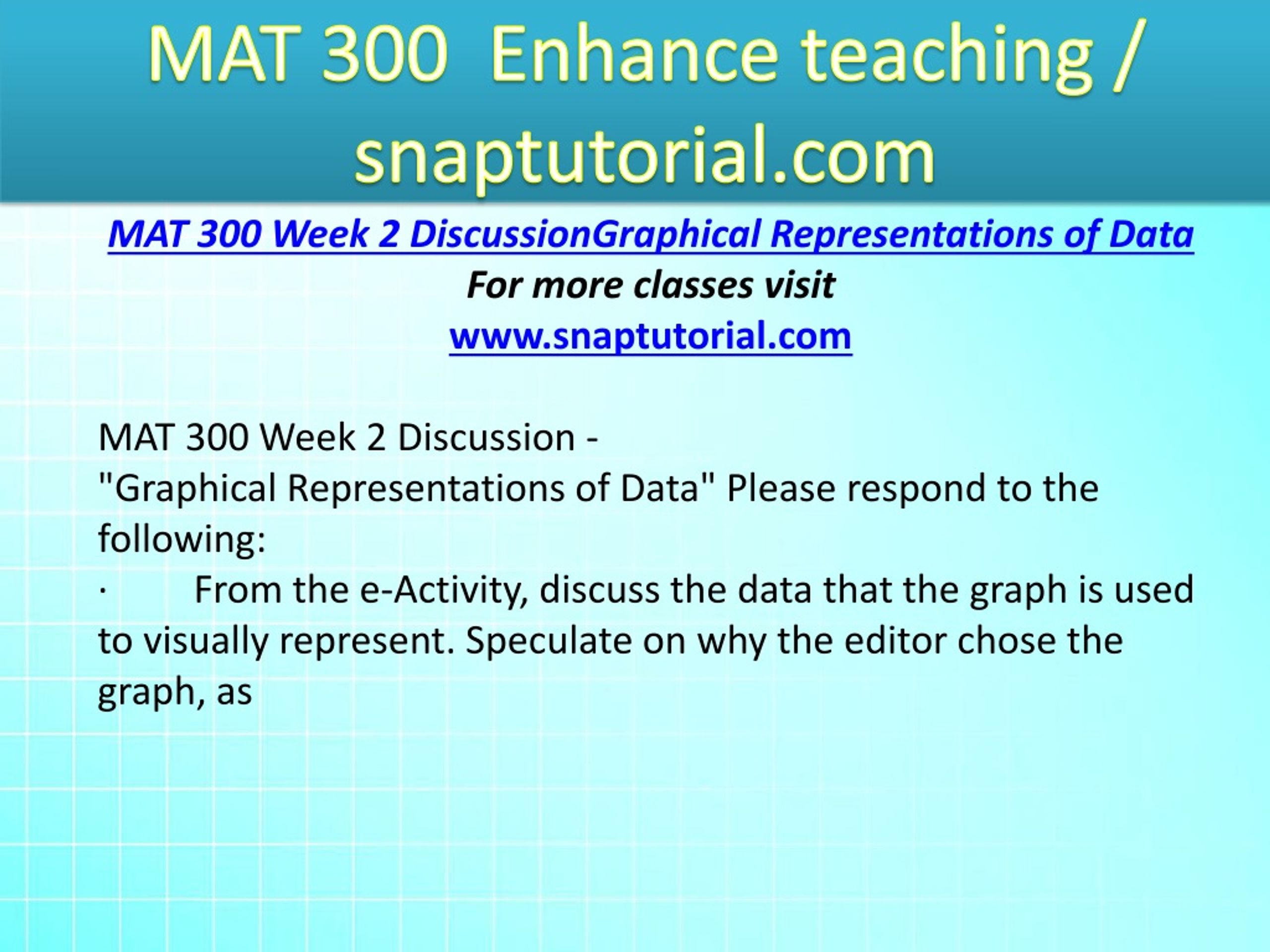 MAT 300 Enhance teaching / snaptutorial.com

MAT 300 Week 2 DiscussionGraphical Representations of Data
For more classes visit
www.snaptutorial.com

MAT 300 Week 2 Discussion -
"Graphical Representations of Data" Please respond to the following:
· From the e-Activity, discuss the data that the graph is used to visually represent. Speculate on why the editor chose the graph, as